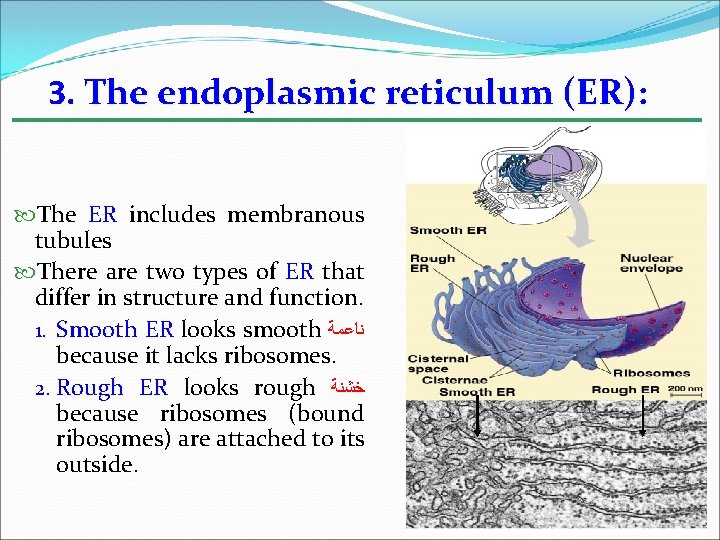 3. The endoplasmic reticulum (ER):

The ER includes membranous tubules

There are two types of ER that differ in structure and function.

1. Smooth ER looks smooth ناعمة because it lacks ribosomes.

2. Rough ER looks rough خشنة because ribosomes (bound ribosomes) are attached to its outside.

Smooth ER
Rough ER
Nuclear envelope
Cisternal space
Cisternae
Ribosomes
Smooth ER
Rough ER
200 nm